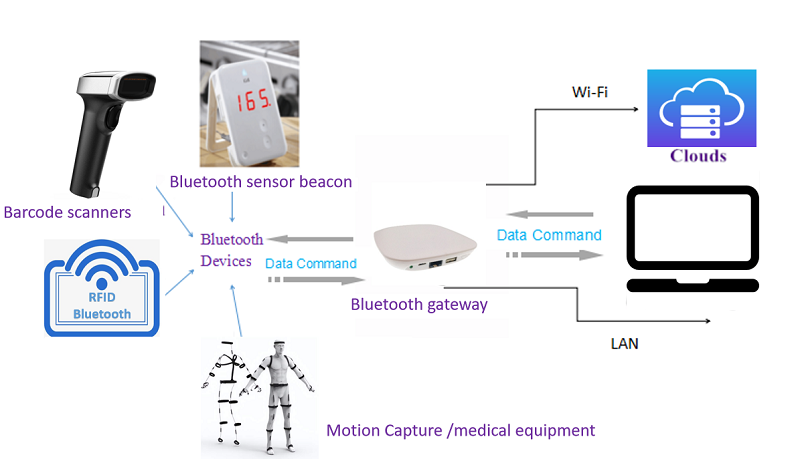 165.

Wi-Fi

Clouds

Bluetooth sensor beacon

Barcode scanners

Bluetooth Devices

Data Command

Data Command

RFID Bluetooth

Bluetooth gateway

LAN

Motion Capture /medical equipment